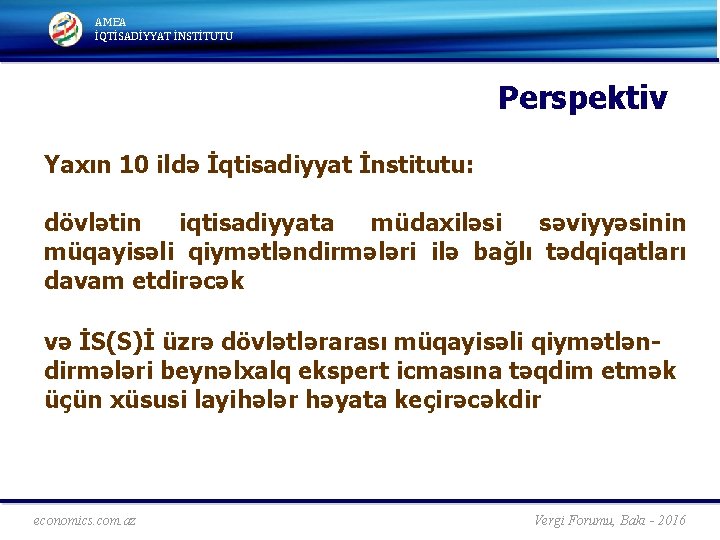 AMEA
İQTİSADİYYAT İNSTİTUTU

Perspektiv

Yaxın 10 ildə İqtisadiyyat İnstitutu:

dövlətin iqtisadiyyata müdaxiləsi səviyyəsinin müqayisəli qiymətləndirmələri ilə bağlı tədqiqatları davam etdirəcək

və İS(S)İ üzrə dövlətlərarası müqayisəli qiymətləndirmələri beynəlxalq ekspert icmasına təqdim etmək üçün xüsusi layihələr həyata keçirəcəkdir

economics.com.az

Vergi Forumu, Bakı - 2016